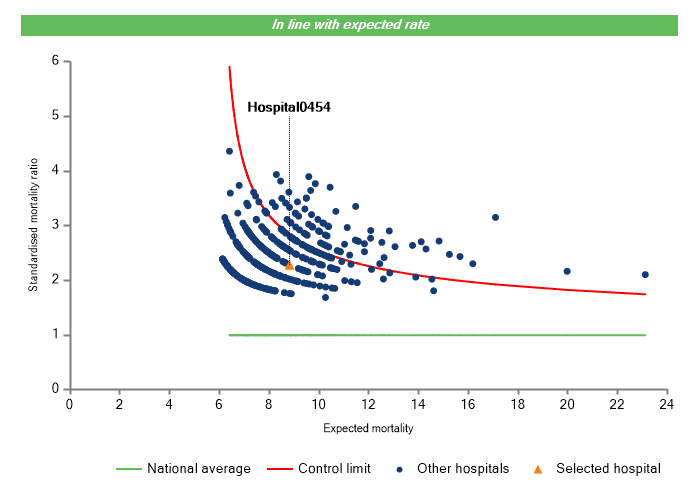 In line with expected rate

Hospital0454

Standardised mortality ratio

6
5
4
3
2
1
0

0 2 4 6 8 10 12 14 16 18 20 22 24

Expected mortality

National average
Control limit
Other hospitals
Selected hospital